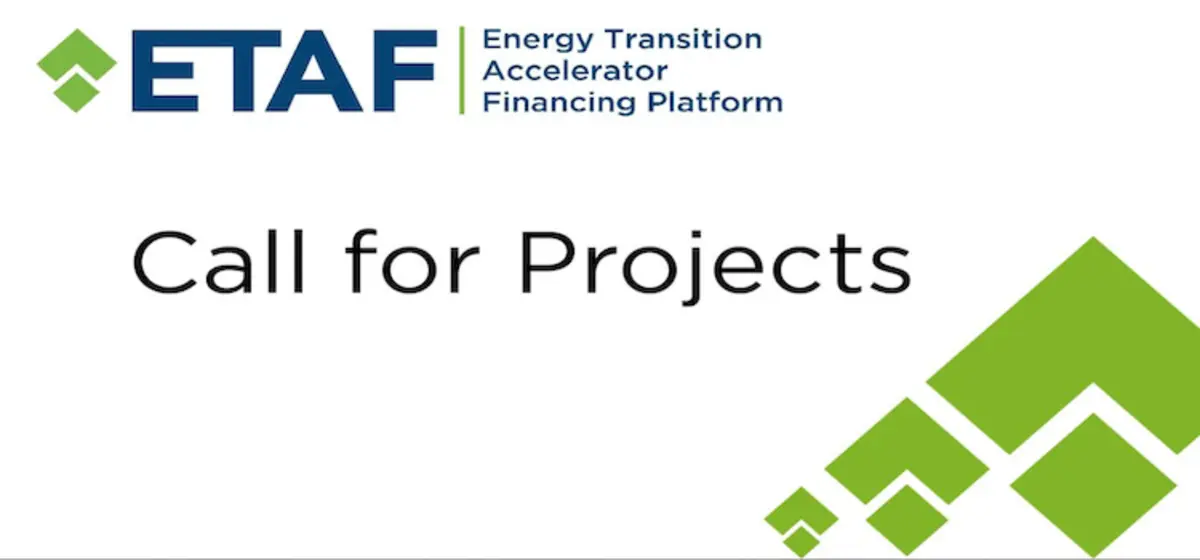 ETAF
Energy Transition Accelerator Financing Platform

Call for Projects